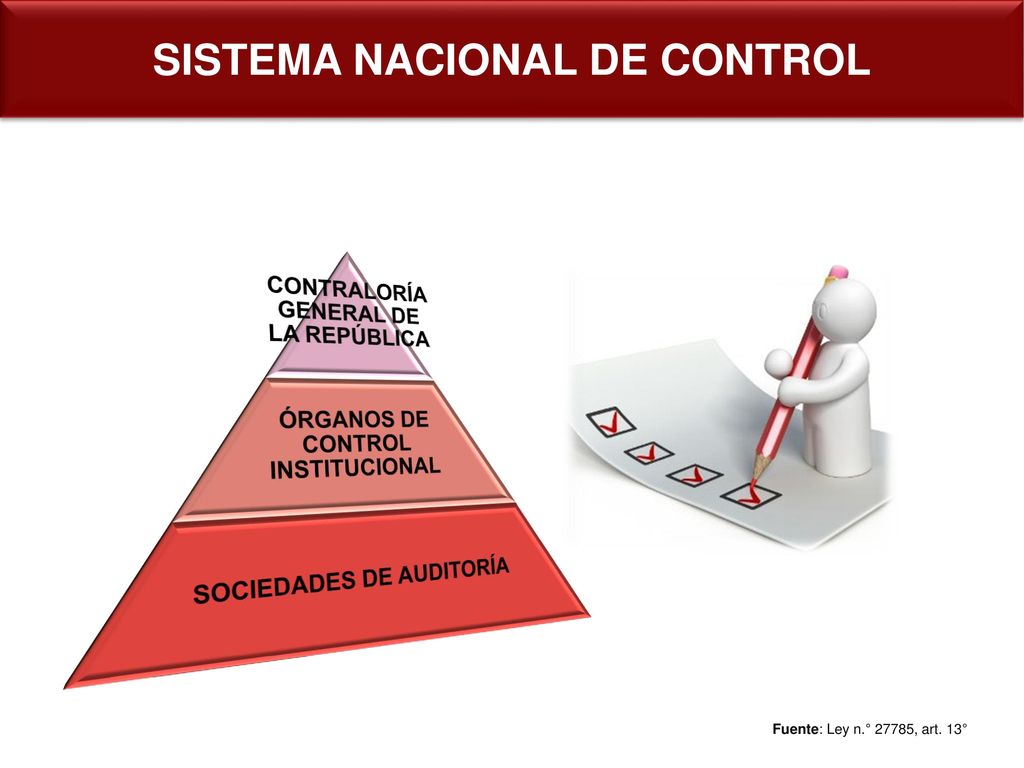 SISTEMA NACIONAL DE CONTROL

CONTRALORÍA GENERAL DE LA REPÚBLICA

ÓRGANOS DE CONTROL INSTITUCIONAL

SOCIEDADES DE AUDITORÍA

Fuente: Ley n.° 27785, art. 13°